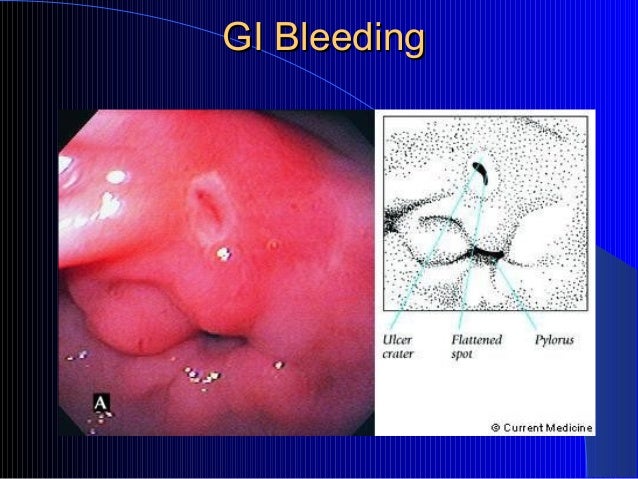 GI Bleeding

A

Ulcer crater

Flattened spot

Pylorus

© Current Medicine